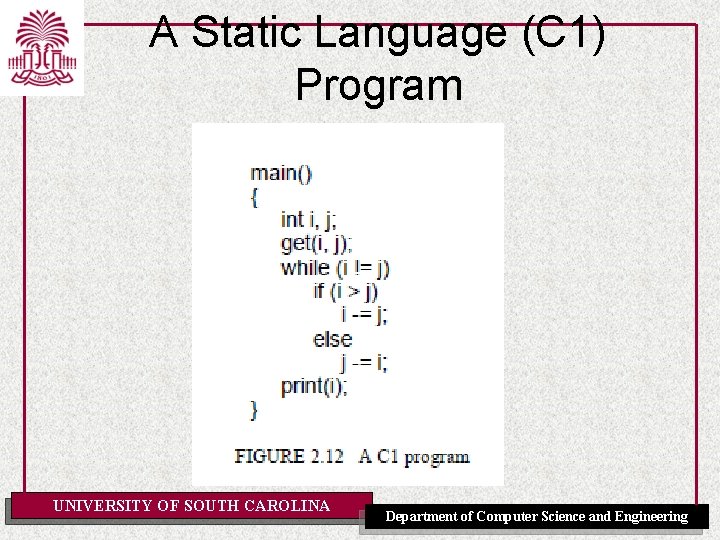 1801

A Static Language (C1) Program

main()
{
int i, j;
get(i, j);
while (i != j)
if (i > j)
i -= j;
else
j -= i;
print(i);
}

FIGURE 2.12 A C1 program

UNIVERSITY OF SOUTH CAROLINA

Department of Computer Science and Engineering